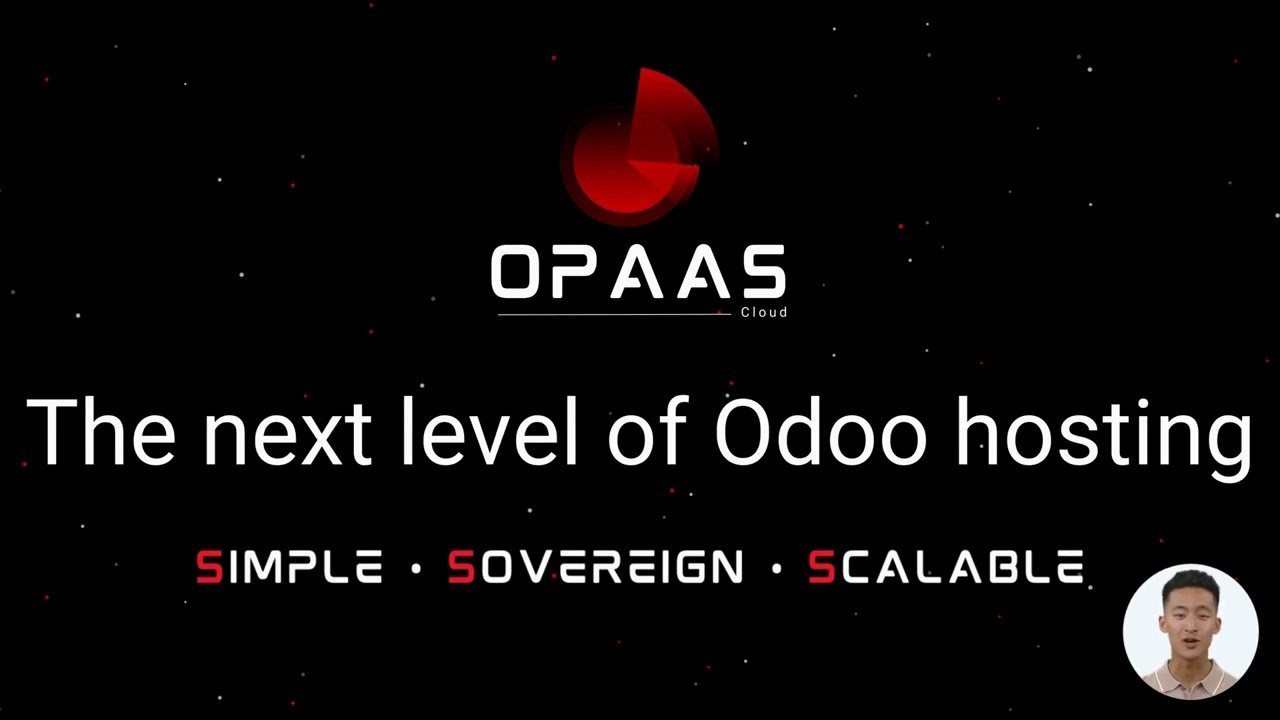 OPAAS
Cloud

The next level of Odoo hosting

SIMPLE · SOVEREIGN · SCALABLE